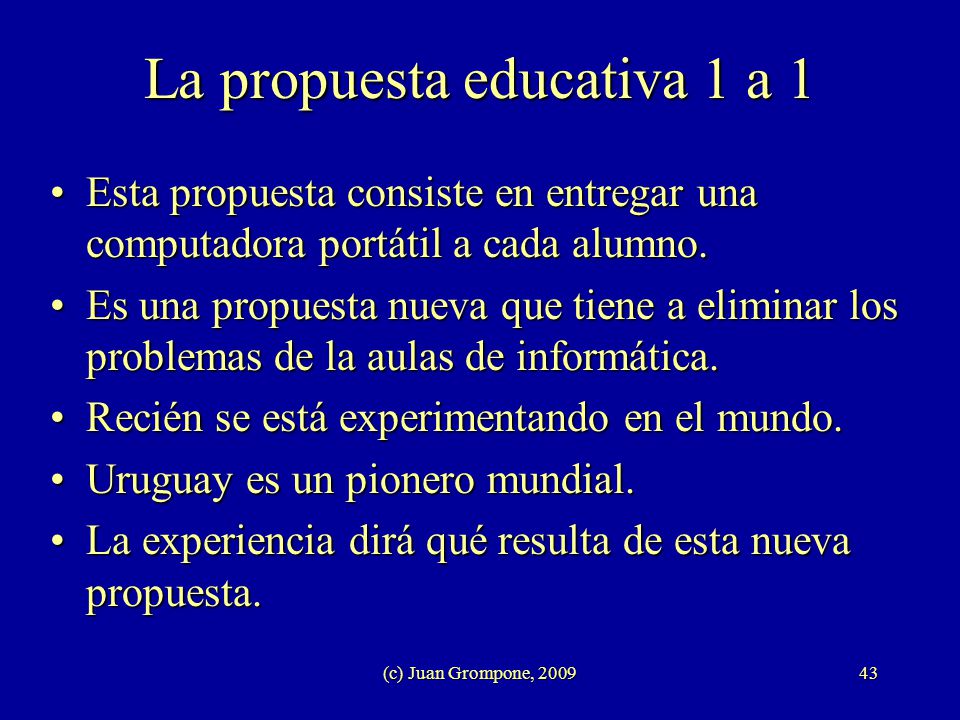 La propuesta educativa 1 a 1

• Esta propuesta consiste en entregar una computadora portátil a cada alumno.
• Es una propuesta nueva que tiene a eliminar los problemas de la aulas de informática.
• Recién se está experimentando en el mundo.
• Uruguay es un pionero mundial.
• La experiencia dirá qué resulta de esta nueva propuesta.

(c) Juan Grompone, 2009

43